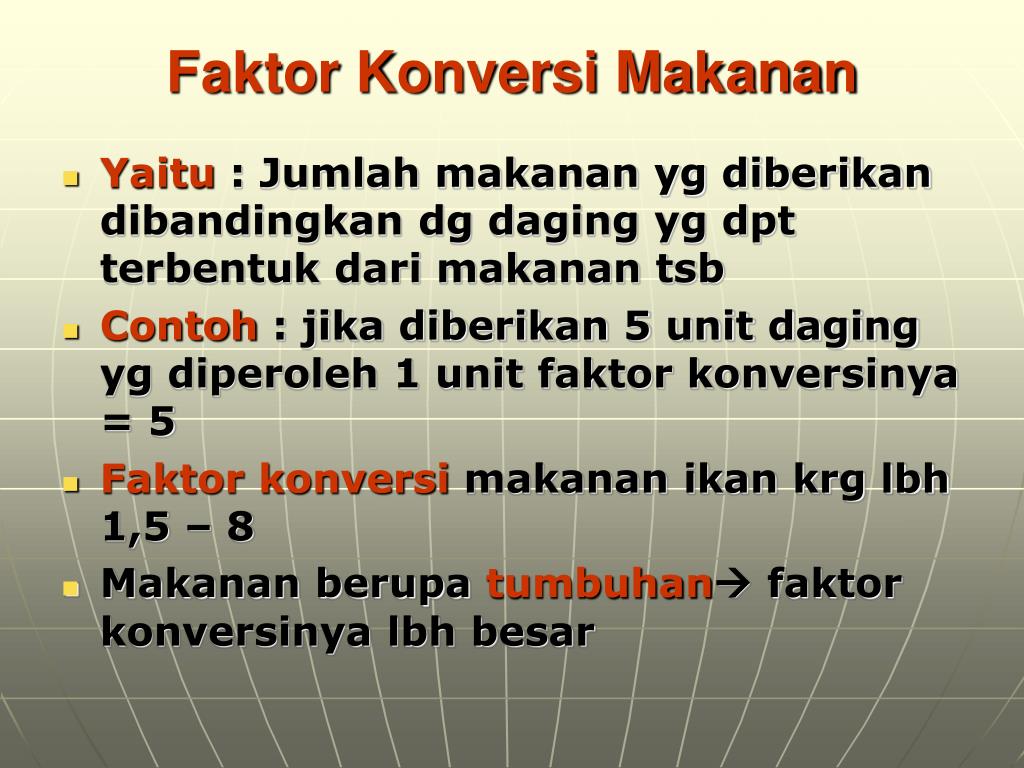 Faktor Konversi Makanan

- Yaitu : Jumlah makanan yg diberikan dibandingkan dg daging yg dpt terbentuk dari makanan tsb
- Contoh : jika diberikan 5 unit daging yg diperoleh 1 unit faktor konversinya = 5
- Faktor konversi makanan ikan krg lbh 1,5 – 8
- Makanan berupa tumbuhan→ faktor konversinya lbh besar